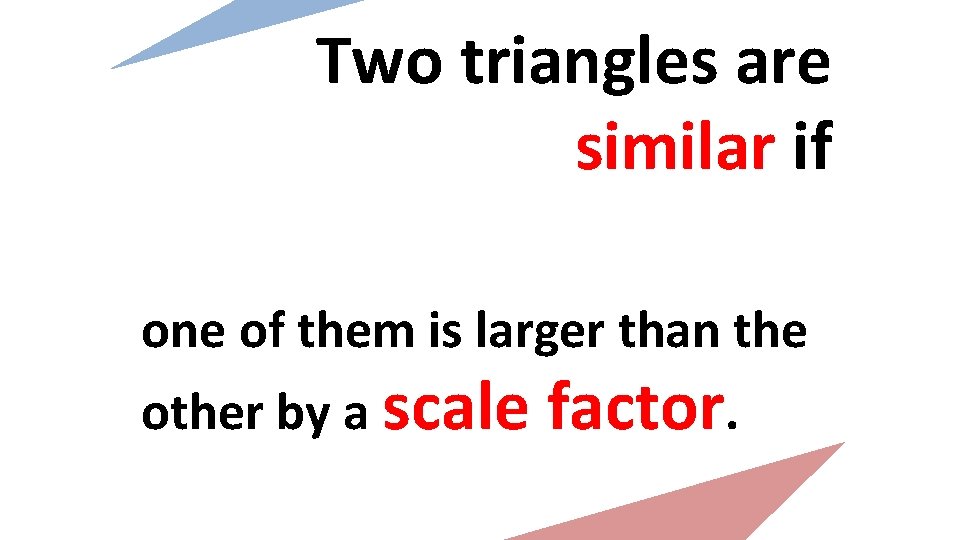 Two triangles are similar if

one of them is larger than the other by a scale factor.